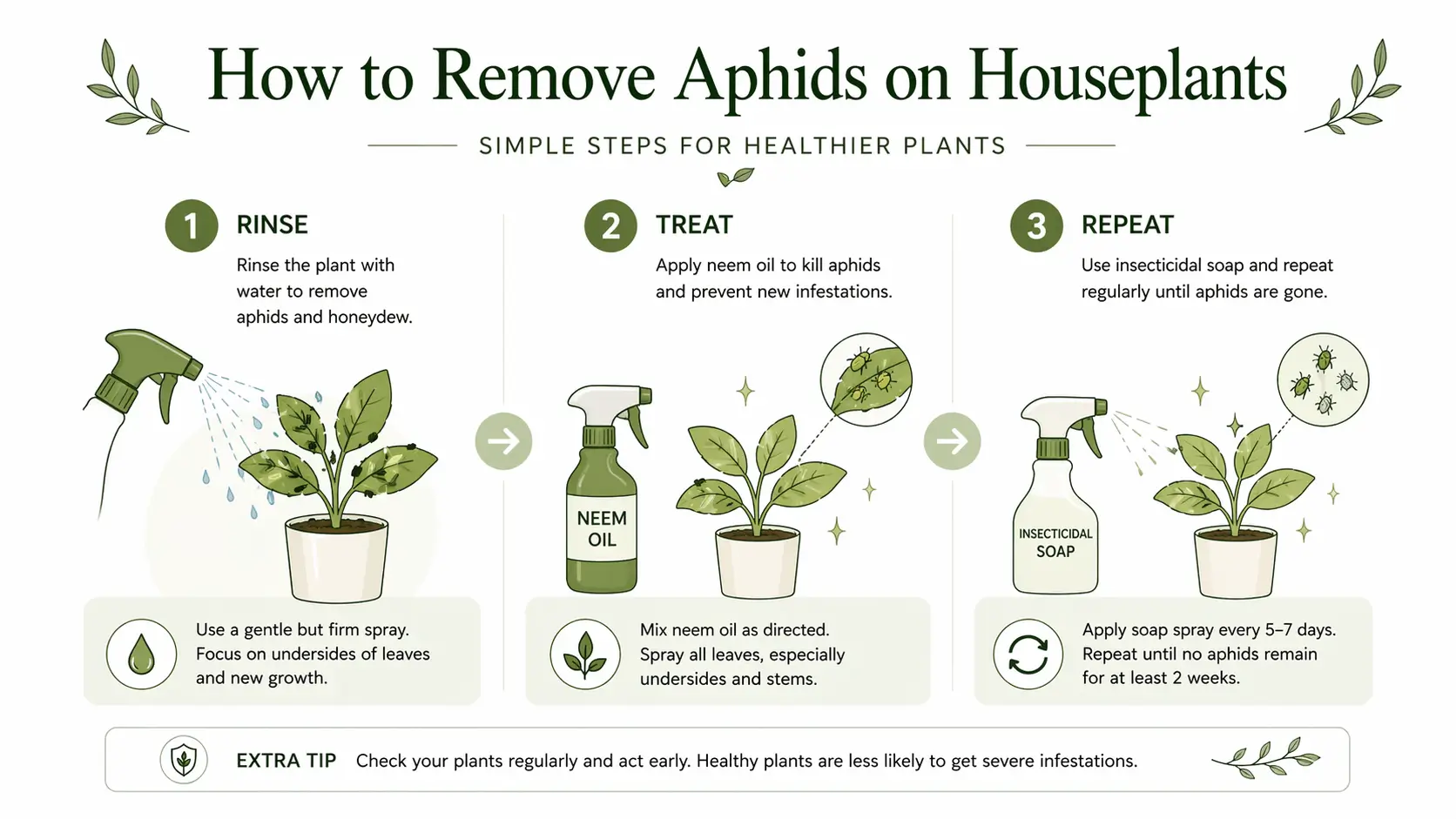 How to Remove Aphids on Houseplants

SIMPLE STEPS FOR HEALTHIER PLANTS

1 RINSE

Rinse the plant with water to remove aphids and honeydew.

Use a gentle but firm spray. Focus on undersides of leaves and new growth.

2 TREAT

Apply neem oil to kill aphids and prevent new infestations.

NEEM OIL

Mix neem oil as directed. Spray all leaves, especially undersides and stems.

3 REPEAT

Use insecticidal soap and repeat regularly until aphids are gone.

INSECTICIDAL SOAP

Apply soap spray every 5–7 days. Repeat until no aphids remain for at least 2 weeks.

EXTRA TIP Check your plants regularly and act early. Healthy plants are less likely to get severe infestations.